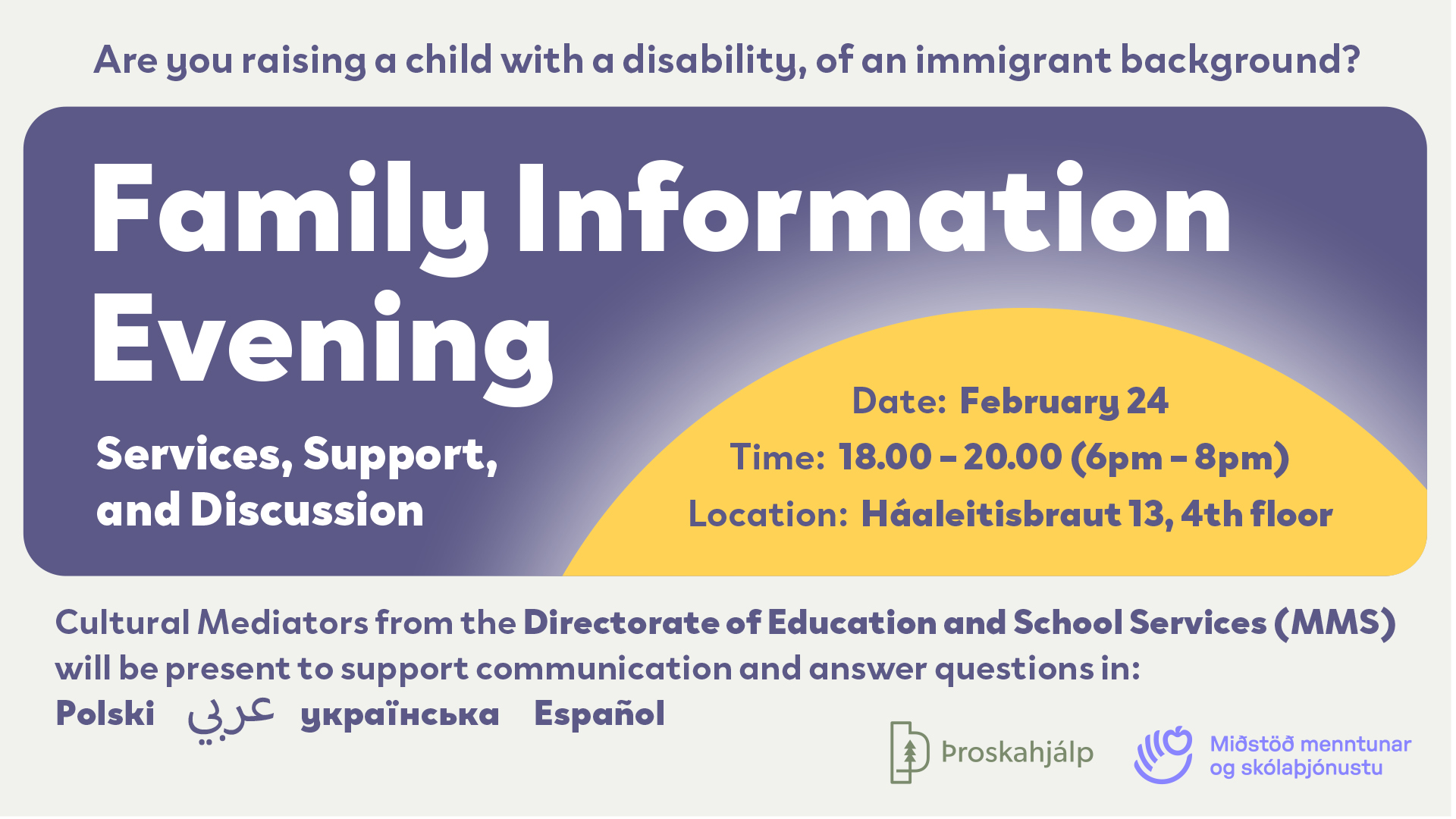 Are you raising a child with a disability, of an immigrant background?

Family Information Evening

Services, Support, and Discussion

Date: February 24
Time: 18.00 – 20.00 (6pm – 8pm)
Location: Háaleitisbraut 13, 4th floor

Cultural Mediators from the Directorate of Education and School Services (MMS) will be present to support communication and answer questions in:
Polski عربي українська Español

Þroskahjálp

Miðstöð menntunar og skólaþjónustu